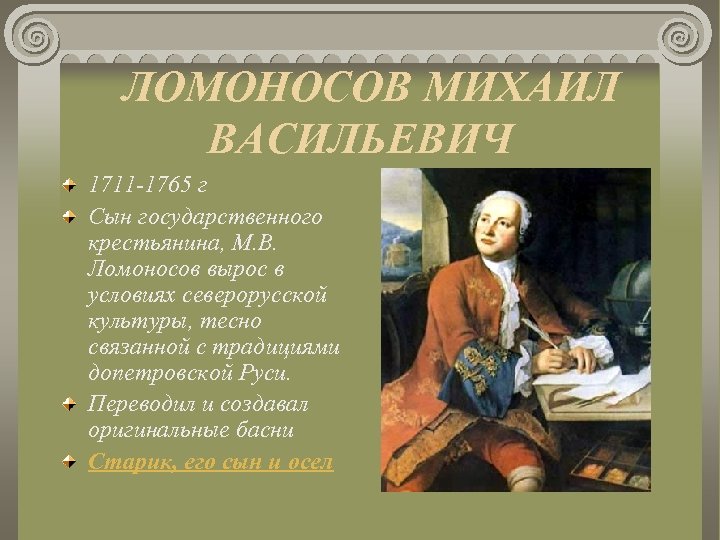 ЛОМОНОСОВ МИХАИЛ ВАСИЛЬЕВИЧ

1711-1765 г

Сын государственного крестьянина, М.В. Ломоносов вырос в условиях северорусской культуры, тесно связанной с традициями допетровской Руси.

Переводил и создавал оригинальные басни

Старик, его сын и осел